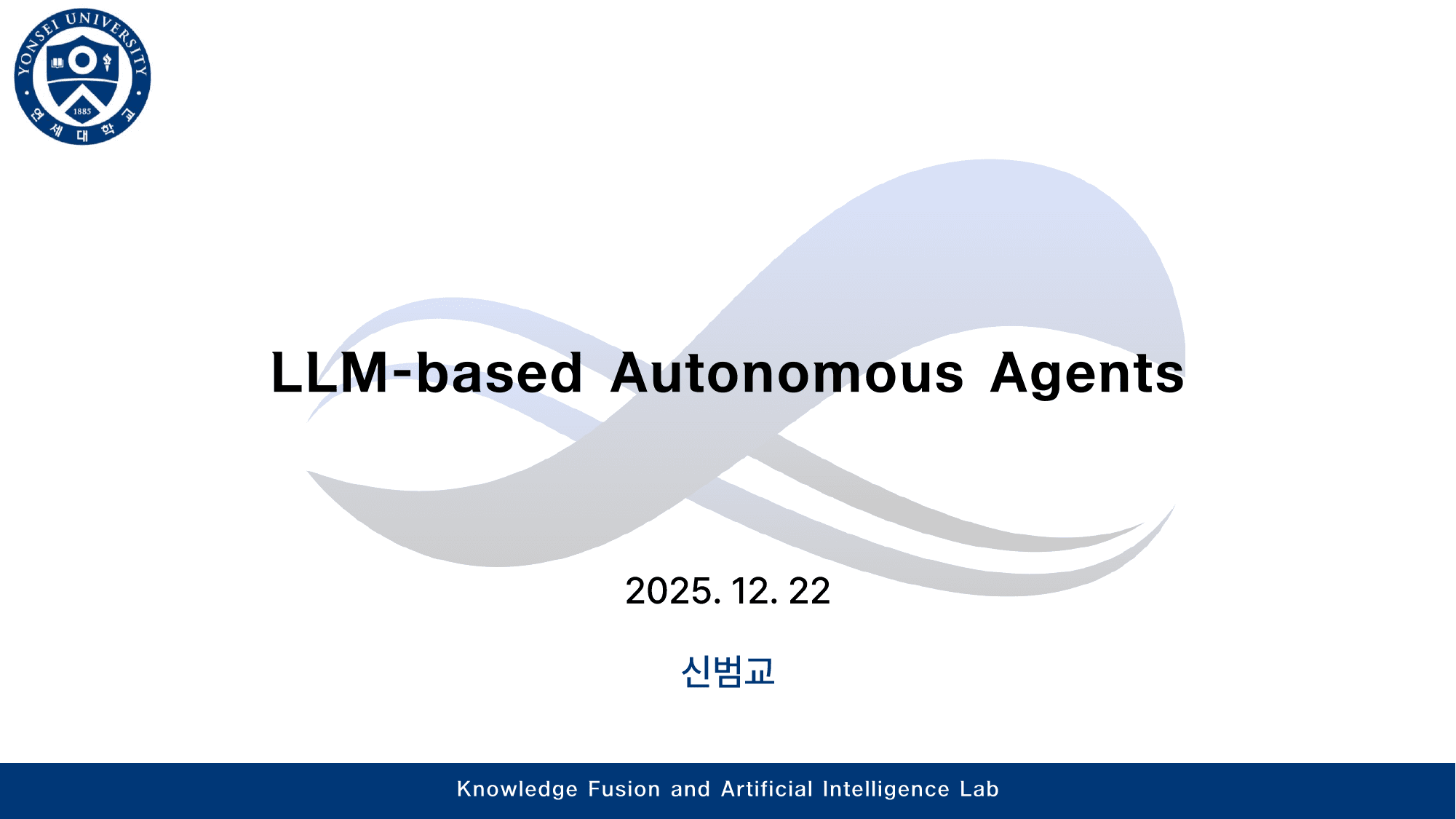 YONSEI UNIVERSITY
1885
연세대학교

LLM-based Autonomous Agents

2025. 12. 22

신범교

Knowledge Fusion and Artificial Intelligence Lab